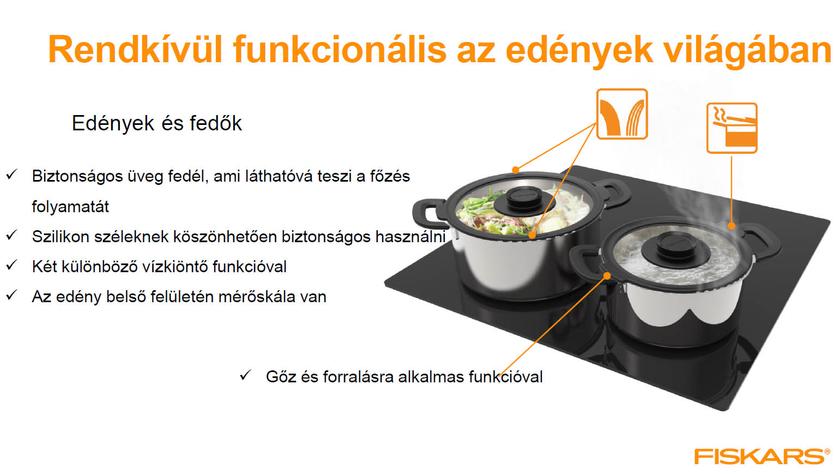 Rendkívül funkcionális az edények világában

Edények és fedők

✓ Biztonságos üveg fedél, ami láthatóvá teszi a főzés folyamatát

✓ Szilikon széleknek köszönhetően biztonságos használni

✓ Két különböző vízkiöntő funkcióval

✓ Az edény belső felületén mérőskála van

✓ Gőz és forralásra alkalmas funkcióval

FISKARS®